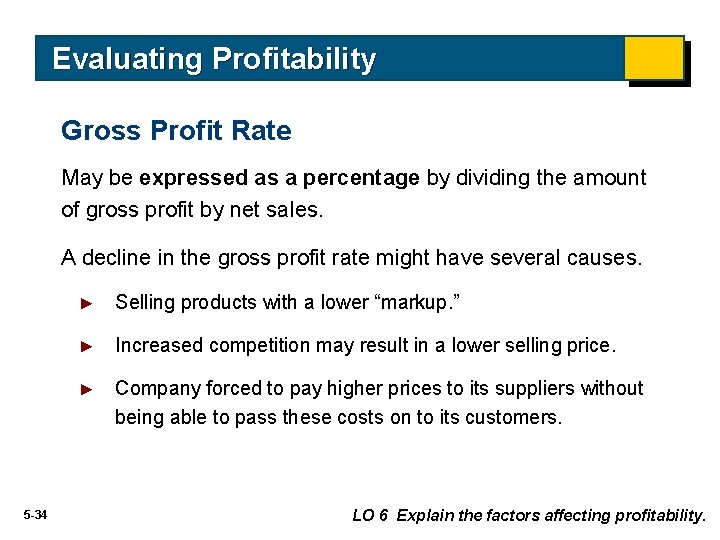 Evaluating Profitability

Gross Profit Rate

May be expressed as a percentage by dividing the amount of gross profit by net sales.

A decline in the gross profit rate might have several causes.

► Selling products with a lower “markup.”

► Increased competition may result in a lower selling price.

► Company forced to pay higher prices to its suppliers without being able to pass these costs on to its customers.

5-34

LO 6 Explain the factors affecting profitability.